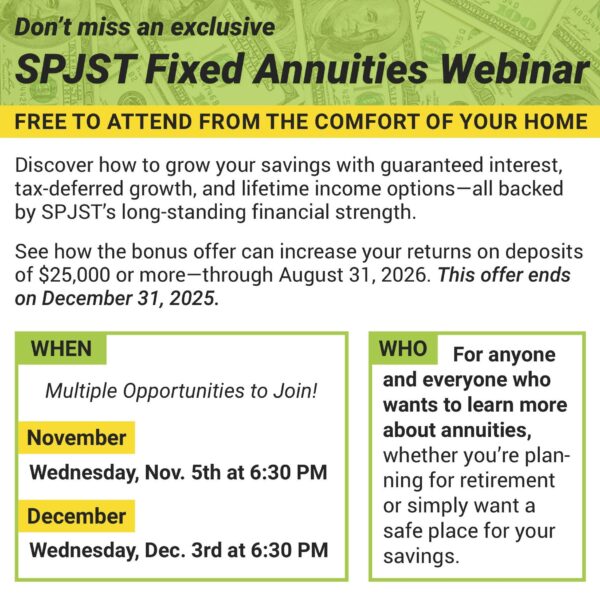 Don't miss an exclusive
SPJST Fixed Annuities Webinar

FREE TO ATTEND FROM THE COMFORT OF YOUR HOME

Discover how to grow your savings with guaranteed interest, tax-deferred growth, and lifetime income options—all backed by SPJST's long-standing financial strength.

See how the bonus offer can increase your returns on deposits of $25,000 or more—through August 31, 2026. This offer ends on December 31, 2025.

WHEN

Multiple Opportunities to Join!

November

Wednesday, Nov. 5th at 6:30 PM

December

Wednesday, Dec. 3rd at 6:30 PM

WHO

For anyone and everyone who wants to learn more about annuities, whether you're planning for retirement or simply want a safe place for your savings.